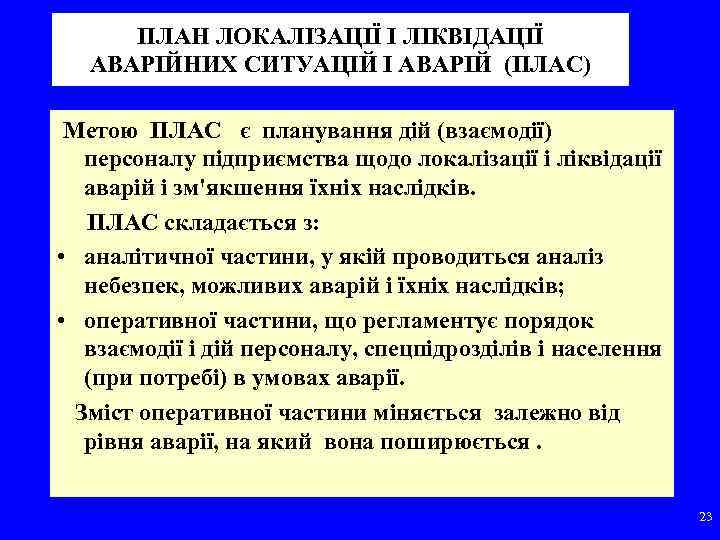 ПЛАН ЛОКАЛІЗАЦІЇ І ЛІКВІДАЦІЇ АВАРІЙНИХ СИТУАЦІЙ І АВАРІЙ (ПЛАС)

Метою ПЛАС є планування дій (взаємодії) персоналу підприємства щодо локалізації і ліквідації аварій і зм'якшення їхніх наслідків.

ПЛАС складається з:

• аналітичної частини, у якій проводиться аналіз небезпек, можливих аварій і їхніх наслідків;

• оперативної частини, що регламентує порядок взаємодії і дій персоналу, спецпідрозділів і населення (при потребі) в умовах аварії.

Зміст оперативної частини міняється залежно від рівня аварії, на який вона поширюється .

23